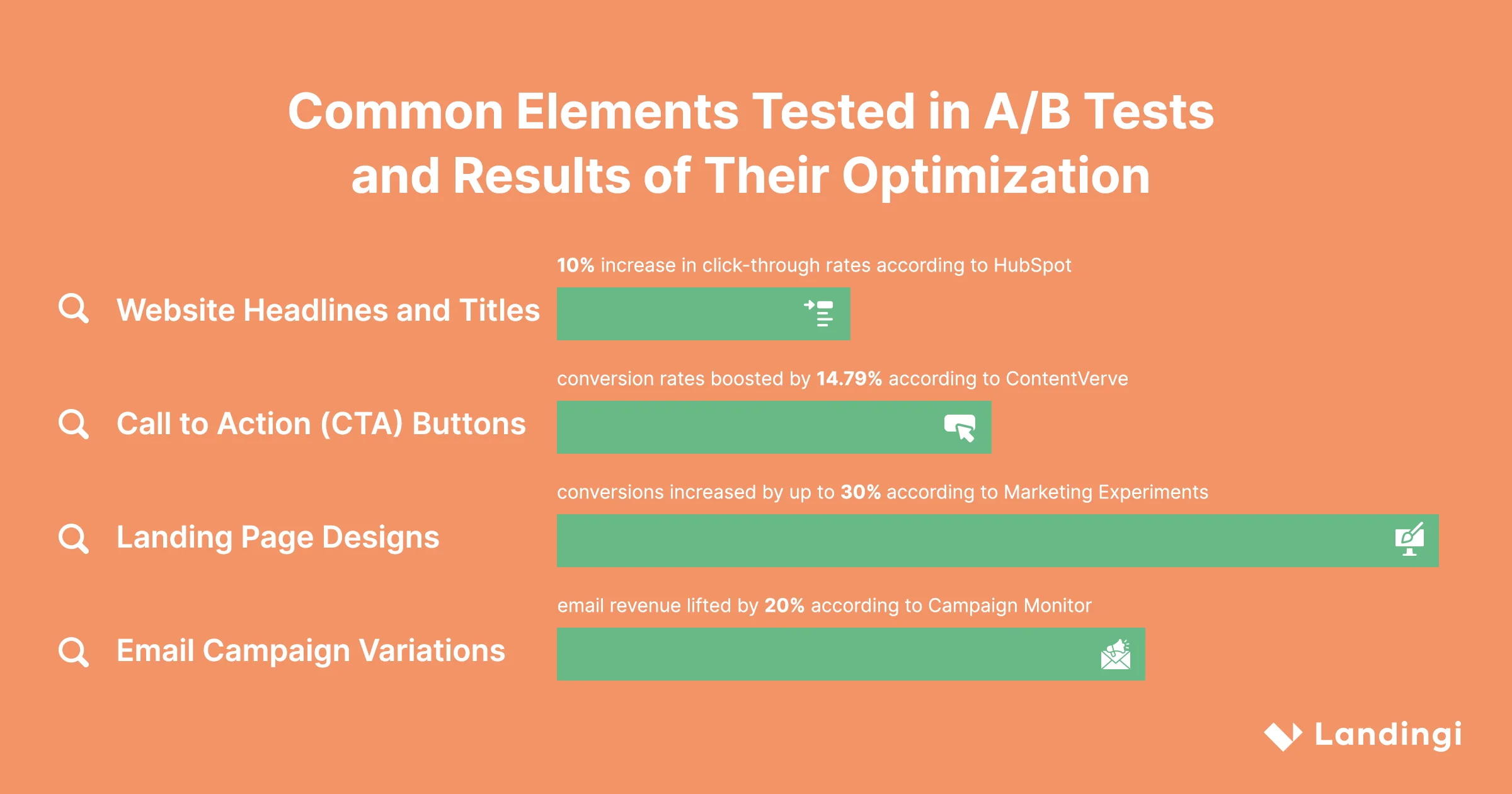 Common Elements Tested in A/B Tests and Results of Their Optimization

Website Headlines and Titles

10% increase in click-through rates according to HubSpot

Call to Action (CTA) Buttons

conversion rates boosted by 14.79% according to ContentVerve

Landing Page Designs

conversions increased by up to 30% according to Marketing Experiments

Email Campaign Variations

email revenue lifted by 20% according to Campaign Monitor

Landingi